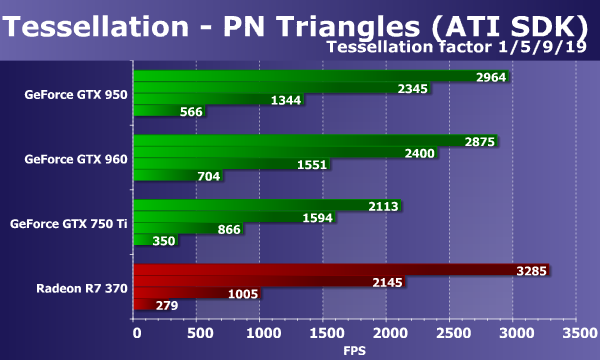 Tessellation - PN Triangles (ATI SDK)
Tessellation factor 1/5/9/19

GeForce GTX 950
2964
2345
1344
566

GeForce GTX 960
2875
2400
1551
704

GeForce GTX 750 Ti
2113
1594
866
350

Radeon R7 370
3285
2145
1005
279

0 500 1000 1500 2000 2500 3000 3500
FPS